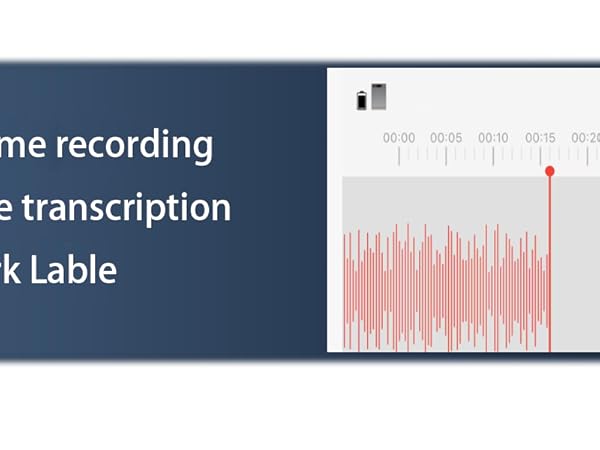 me recording
e transcription
rk Lable

00:00 00:05 00:10 00:15 00:20